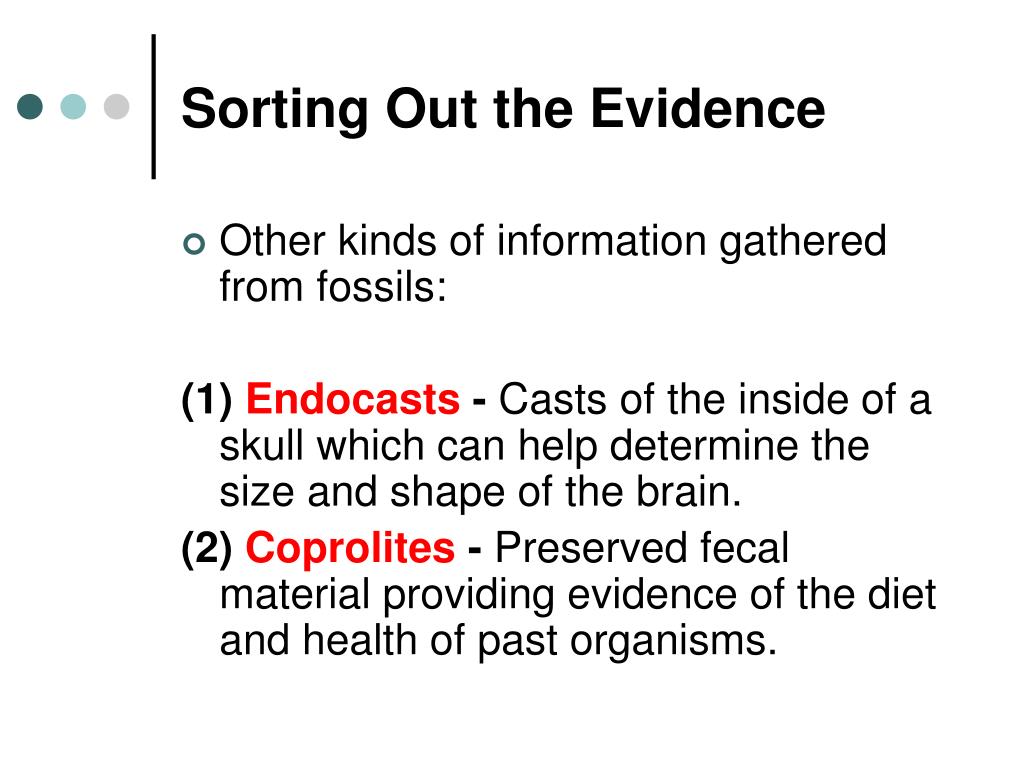 Sorting Out the Evidence

Other kinds of information gathered from fossils:

(1) Endocasts - Casts of the inside of a skull which can help determine the size and shape of the brain.
(2) Coprolites - Preserved fecal material providing evidence of the diet and health of past organisms.